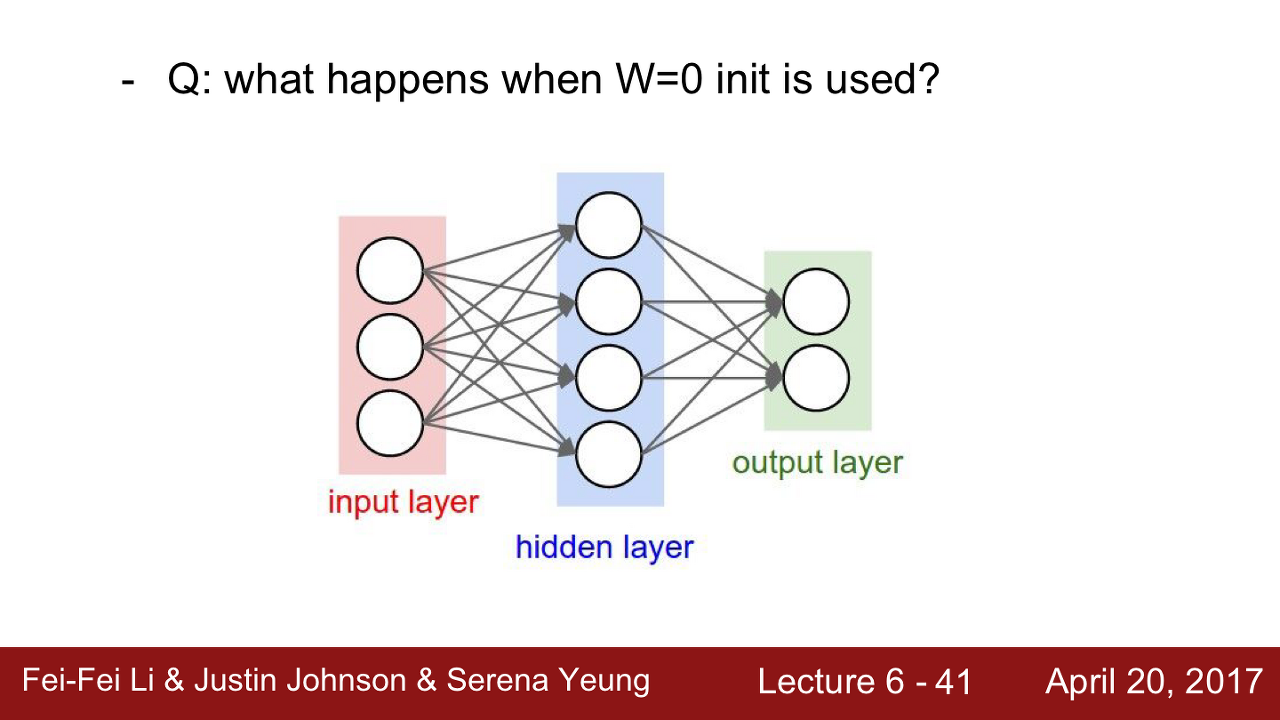 - Q: what happens when W=0 init is used?

input layer

hidden layer

output layer

Fei-Fei Li & Justin Johnson & Serena Yeung

Lecture 6 - 41

April 20, 2017